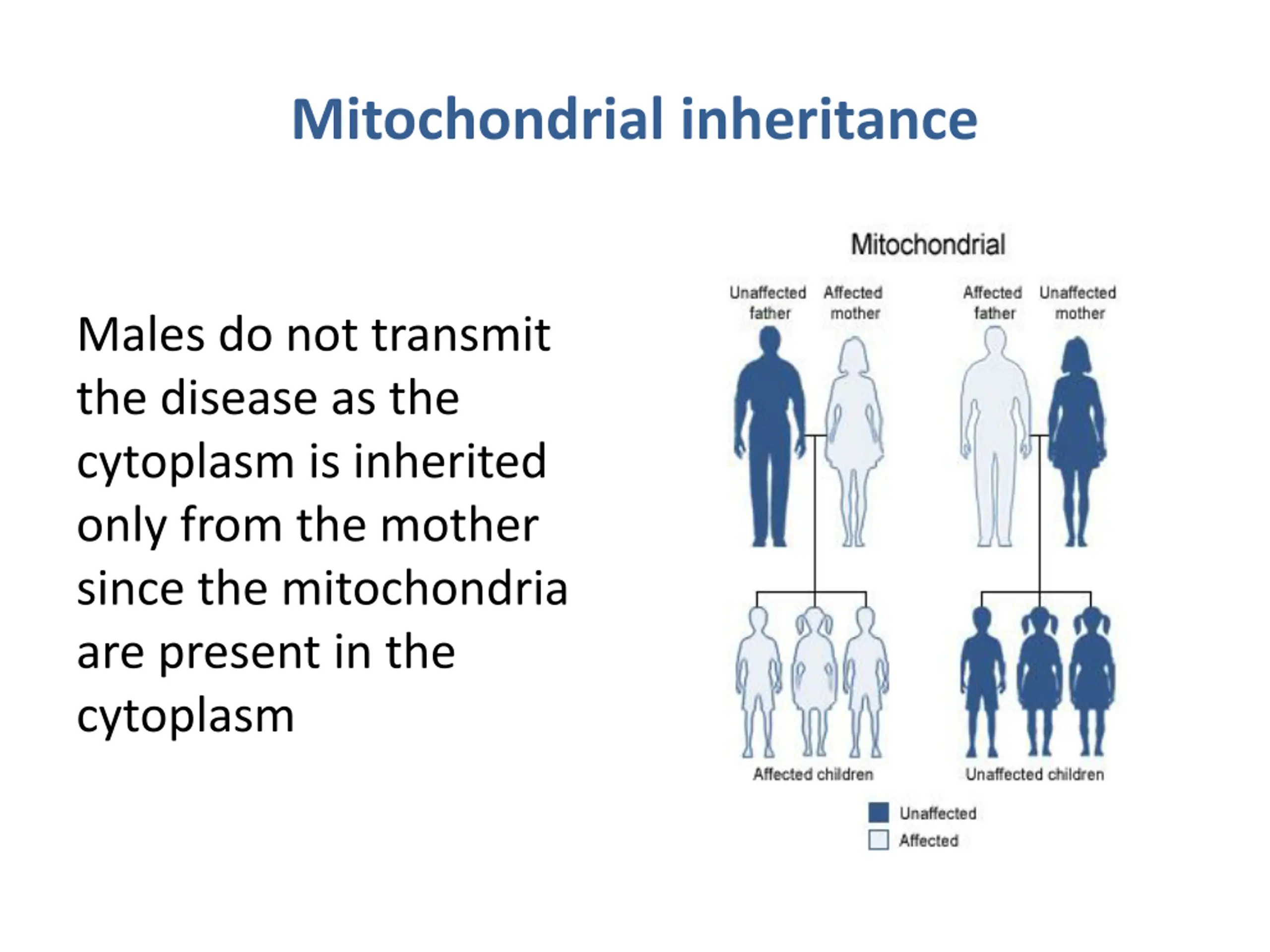 Mitochondrial inheritance

Males do not transmit the disease as the cytoplasm is inherited only from the mother since the mitochondria are present in the cytoplasm

Mitochondrial

Unaffected father

Affected mother

Affected father

Unaffected mother

Affected children

Unaffected children

Unaffected

Affected